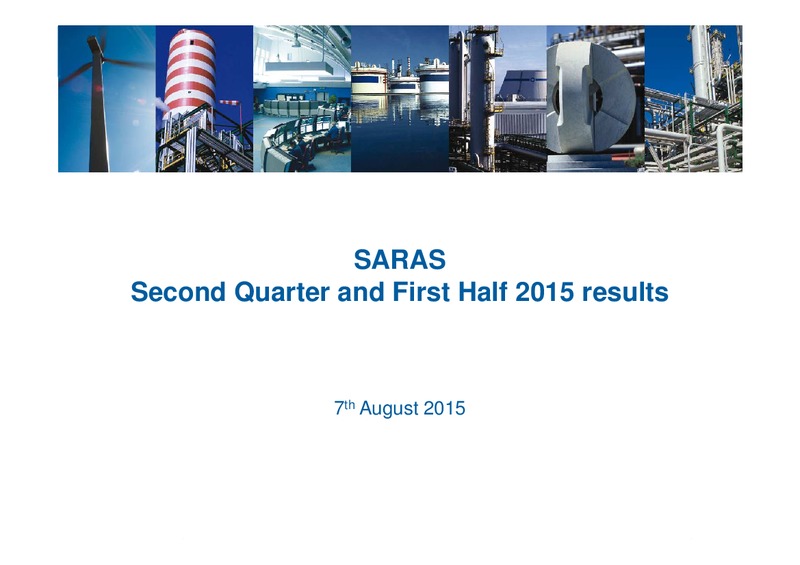 SARAS
Second Quarter and First Half 2015 results

7th August 2015